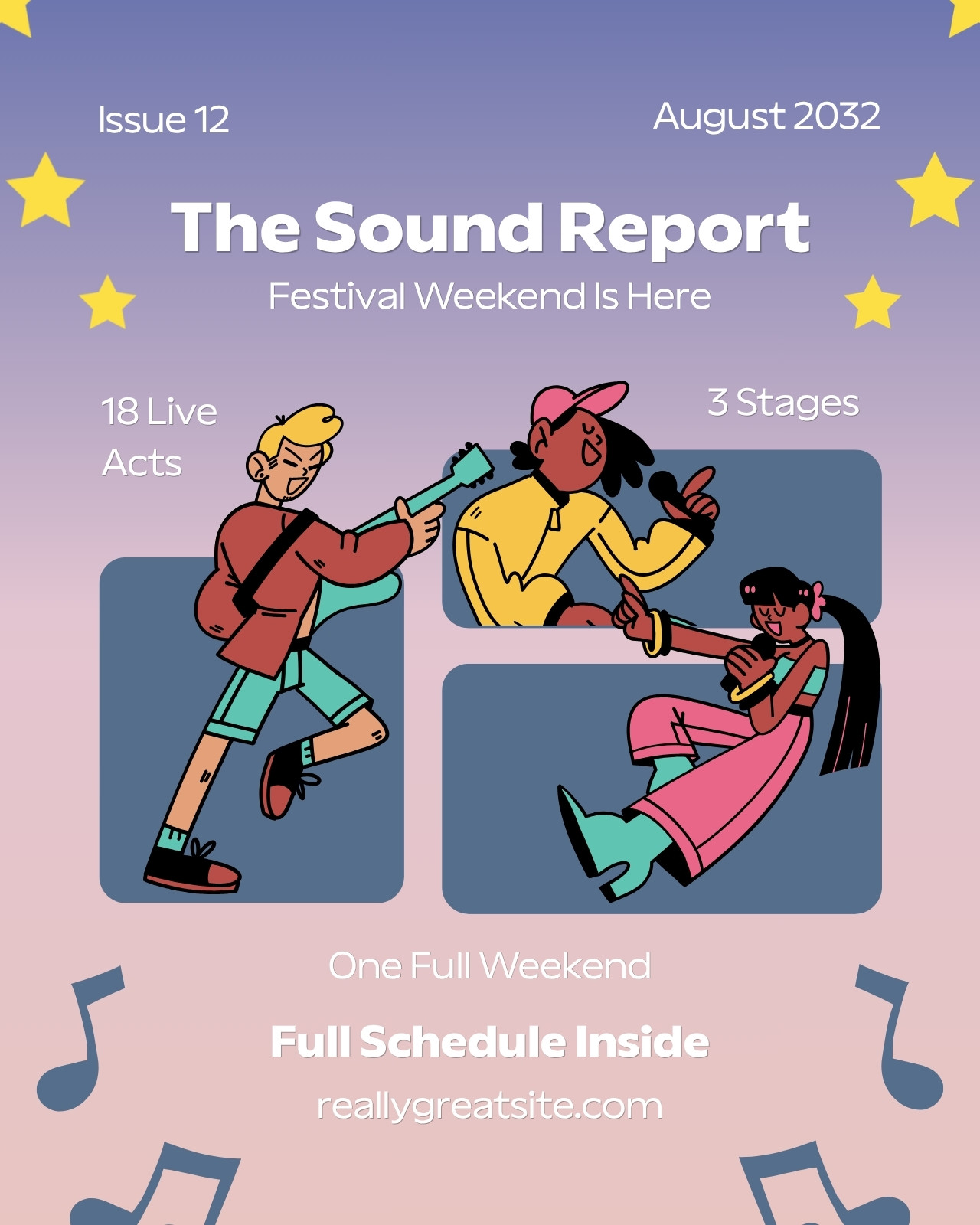 Issue 12

August 2032

The Sound Report

Festival Weekend Is Here

18 Live Acts

3 Stages

One Full Weekend

Full Schedule Inside

reallygreatsite.com